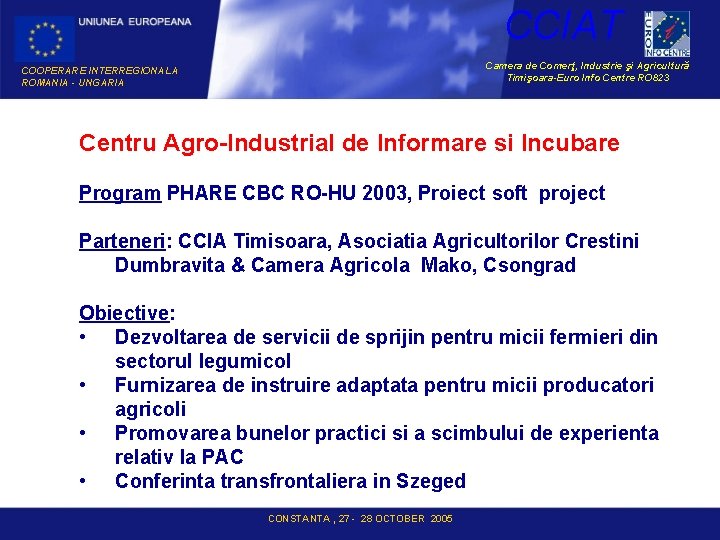 UNIUNEA EUROPEANA

COOPERARE INTERREGIONALA
ROMANIA - UNGARIA

CCIAT

EURO INFO CENTRE

Camera de Comerţ, Industrie şi Agricultură Timişoara-Euro Info Centre RO823

Centru Agro-Industrial de Informare si Incubare

Program PHARE CBC RO-HU 2003, Proiect soft project

Parteneri: CCIA Timisoara, Asociatia Agricultorilor Crestini Dumbravita & Camera Agricola Mako, Csongrad

Obiective:
• Dezvoltarea de servicii de sprijin pentru micii fermieri din sectorul legumicol
• Furnizarea de instruire adaptata pentru micii producatori agricoli
• Promovarea bunelor practici si a scimbului de experienta relativ la PAC
• Conferinta transfrontaliera in Szeged

CONSTANTA , 27 - 28 OCTOBER 2005